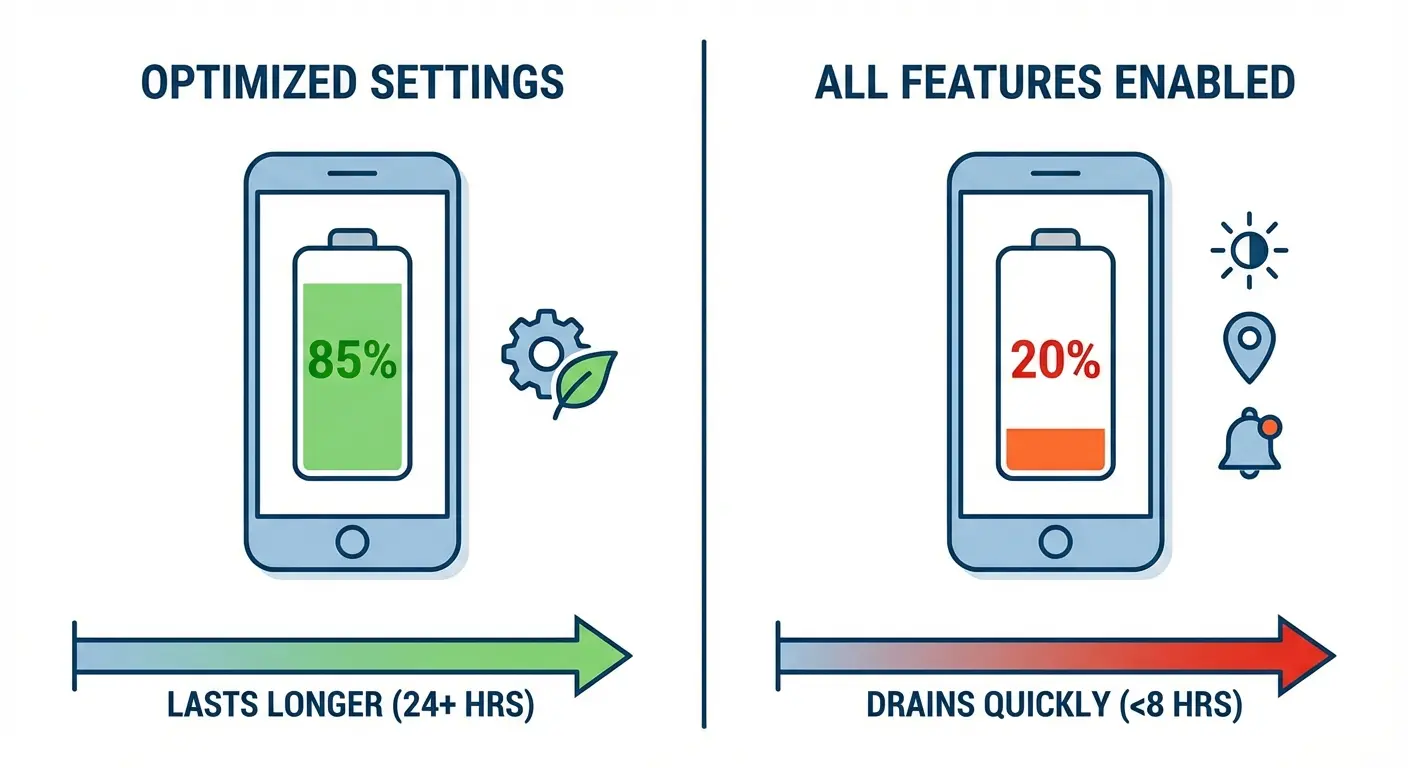 OPTIMIZED SETTINGS

85%

LASTS LONGER (24+ HRS)

ALL FEATURES ENABLED

20%

DRAINS QUICKLY (<8 HRS)